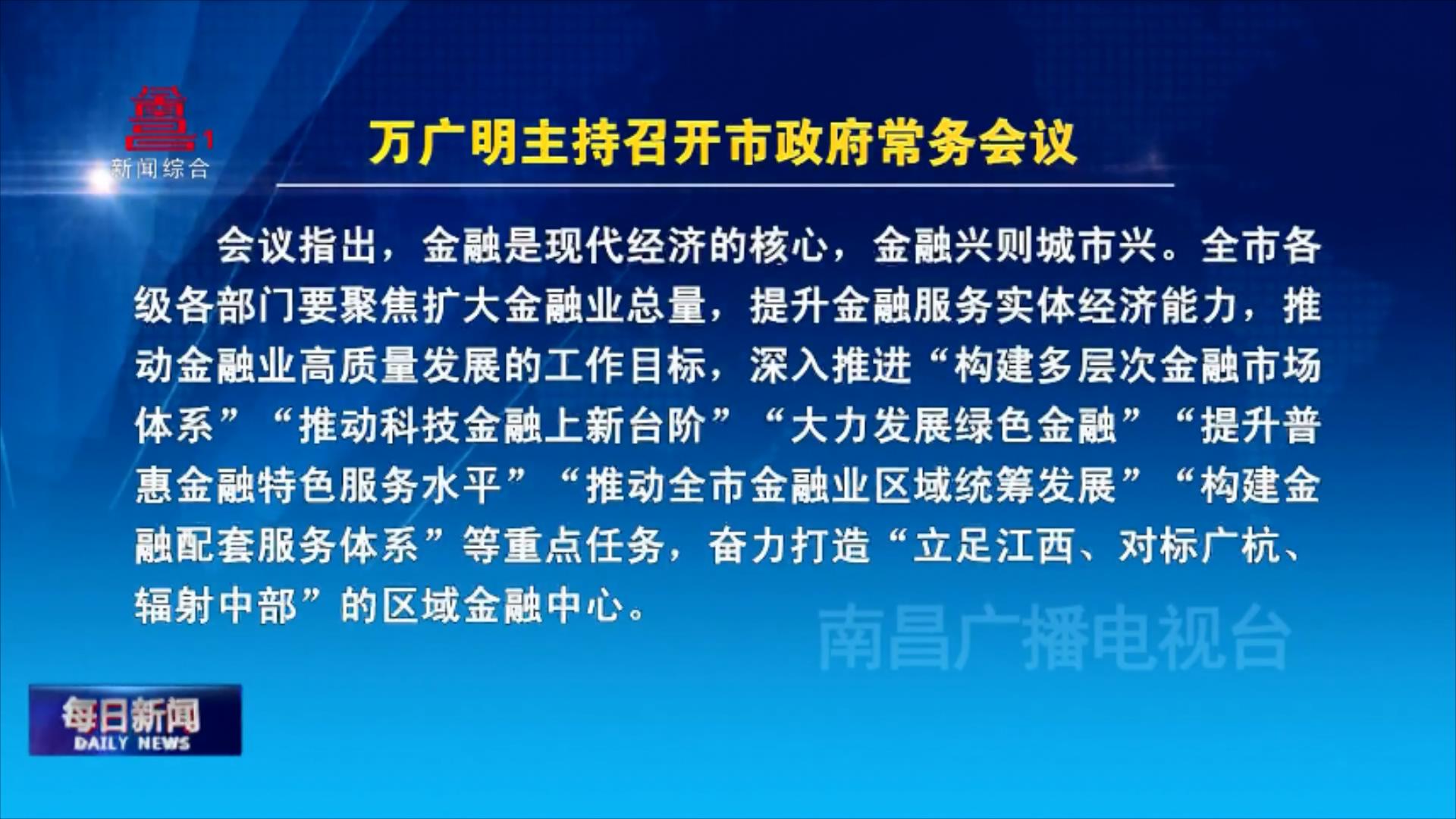 1
新闻综合

万广明主持召开市政府常务会议

会议指出，金融是现代经济的核心，金融兴则城市兴。全市各级各部门要聚焦扩大金融业总量，提升金融服务实体经济能力，推动金融业高质量发展的工作目标，深入推进“构建多层次金融市场体系”“推动科技金融上新台阶”“大力发展绿色金融”“提升普惠金融特色服务水平”“推动全市金融业区域统筹发展”“构建金融配套服务体系”等重点任务，奋力打造“立足江西、对标广杭、辐射中部”的区域金融中心。

南昌广播电视台

每日新闻
DAILY NEWS